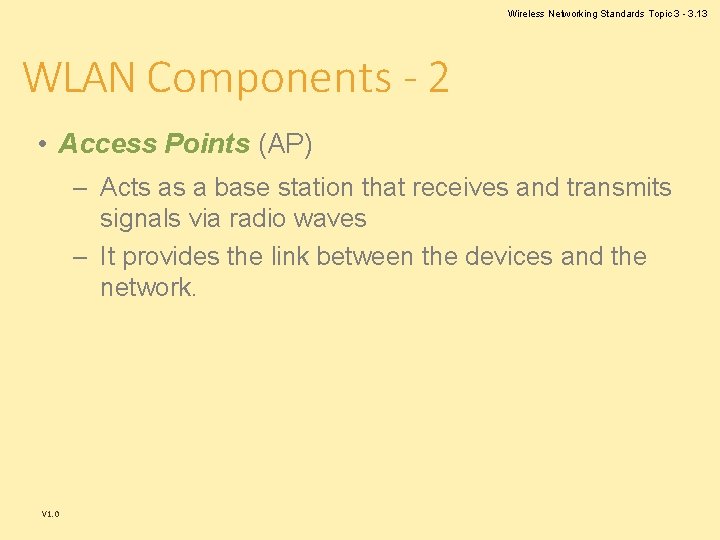 Wireless Networking Standards Topic 3 - 3.13

WLAN Components - 2

• Access Points (AP)
– Acts as a base station that receives and transmits signals via radio waves
– It provides the link between the devices and the network.

V1.0